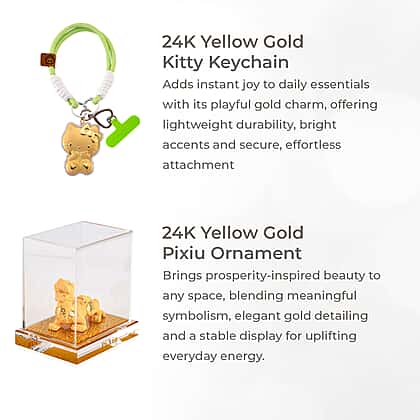 24K Yellow Gold
Kitty Keychain

Adds instant joy to daily essentials with its playful gold charm, offering lightweight durability, bright accents and secure, effortless attachment

24K Yellow Gold
Pixiu Ornament

Brings prosperity-inspired beauty to any space, blending meaningful symbolism, elegant gold detailing and a stable display for uplifting everyday energy.